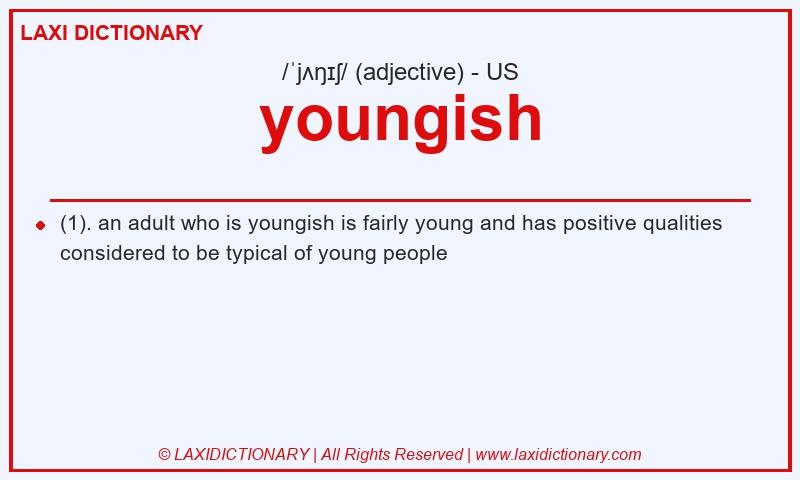 LAXI DICTIONARY

/ˈjʌŋɪʃ/ (adjective) - US

youngish

(1). an adult who is youngish is fairly young and has positive qualities considered to be typical of young people

© LAXIDICTIONARY | All Rights Reserved | www.laxidictionary.com